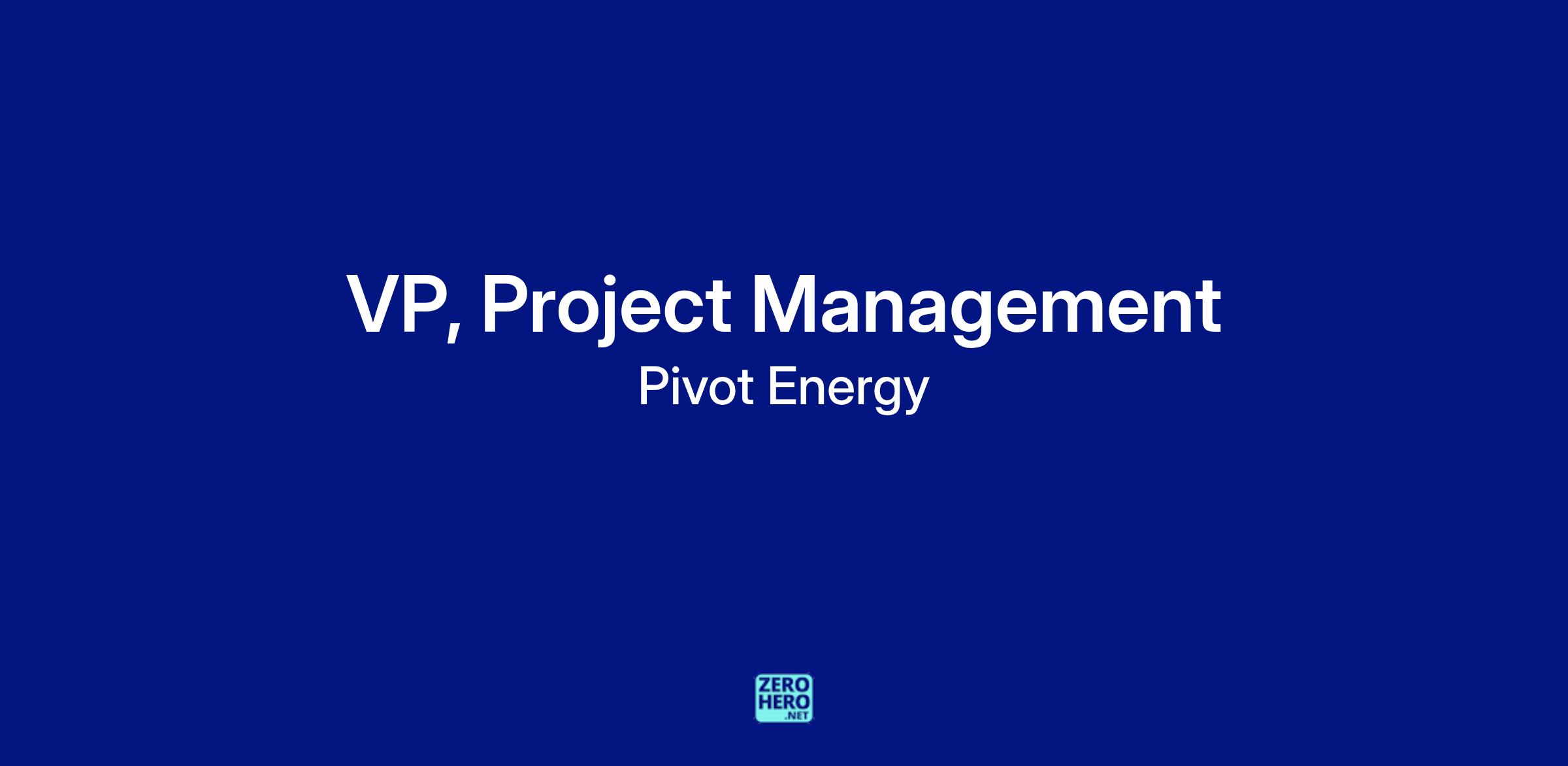 VP, Project Management

Pivot Energy

ZERO
HERO
.NET